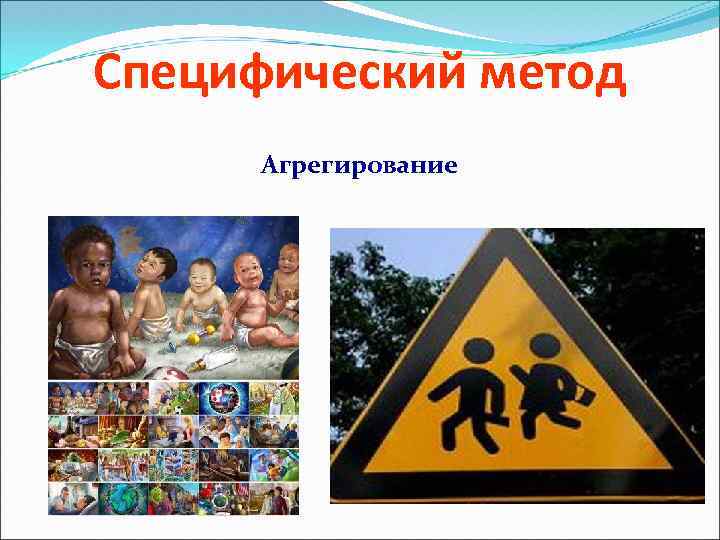 Специфический метод

Агрегирование